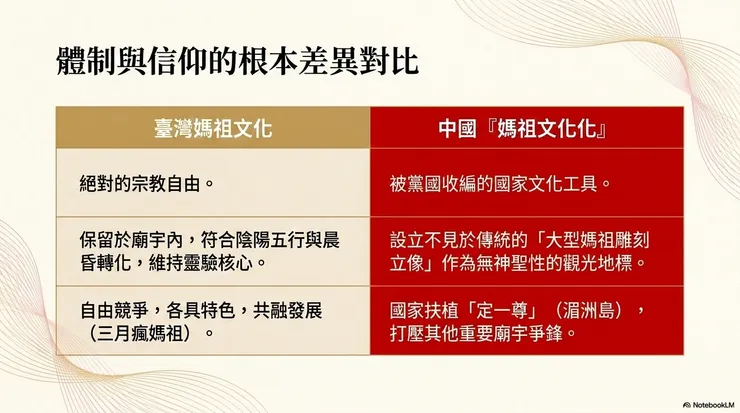 體制與信仰的根本差異對比

| 臺灣媽祖文化 | 中國『媽祖文化化』 |
|---|---|
| 絕對的宗教自由。 | 被黨國收編的國家文化工具。 |
| 保留於廟宇內，符合陰陽五行與晨昏轉化，維持靈驗核心。 | 設立不見於傳統的「大型媽祖雕刻立像」作為無神聖性的觀光地標。 |
| 自由競爭，各具特色，共融發展（三月瘋媽祖）。 | 國家扶植「定一尊」（湄洲島），打壓其他重要廟宇爭鋒。 |

NotebookLM